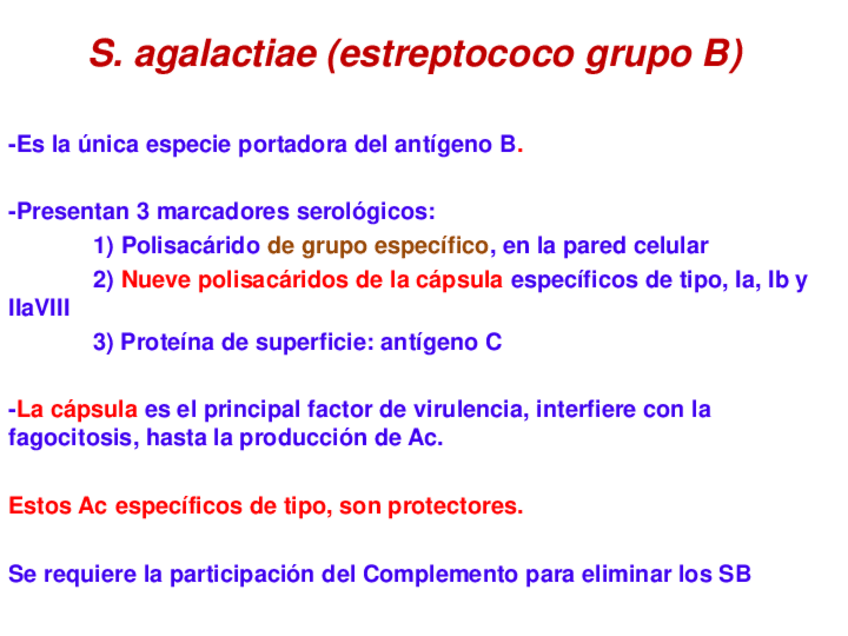 S. agalactiae (estreptococo grupo B)

-Es la única especie portadora del antígeno B.

-Presentan 3 marcadores serológicos:

1) Polisacárido de grupo específico, en la pared celular

2) Nueve polisacáridos de la cápsula específicos de tipo, Ia, Ib y IIaVIII

3) Proteína de superficie: antígeno C

-La cápsula es el principal factor de virulencia, interfiere con la fagocitosis, hasta la producción de Ac.

Estos Ac específicos de tipo, son protectores.

Se requiere la participación del Complemento para eliminar los SB